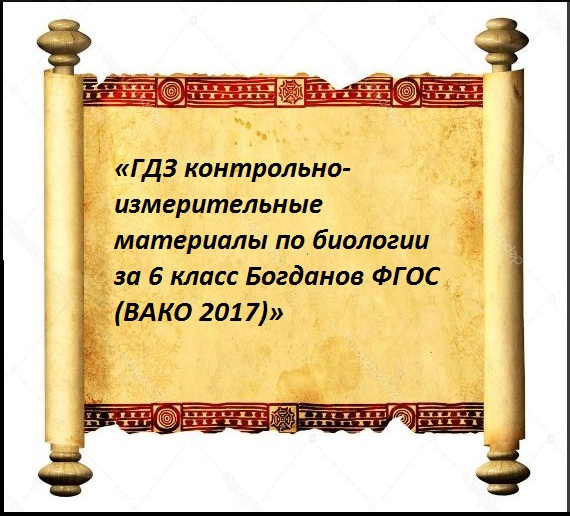 «ГДЗ контрольно-измерительные материалы по биологии за 6 класс Богданов ФГОС (ВАКО 2017)»